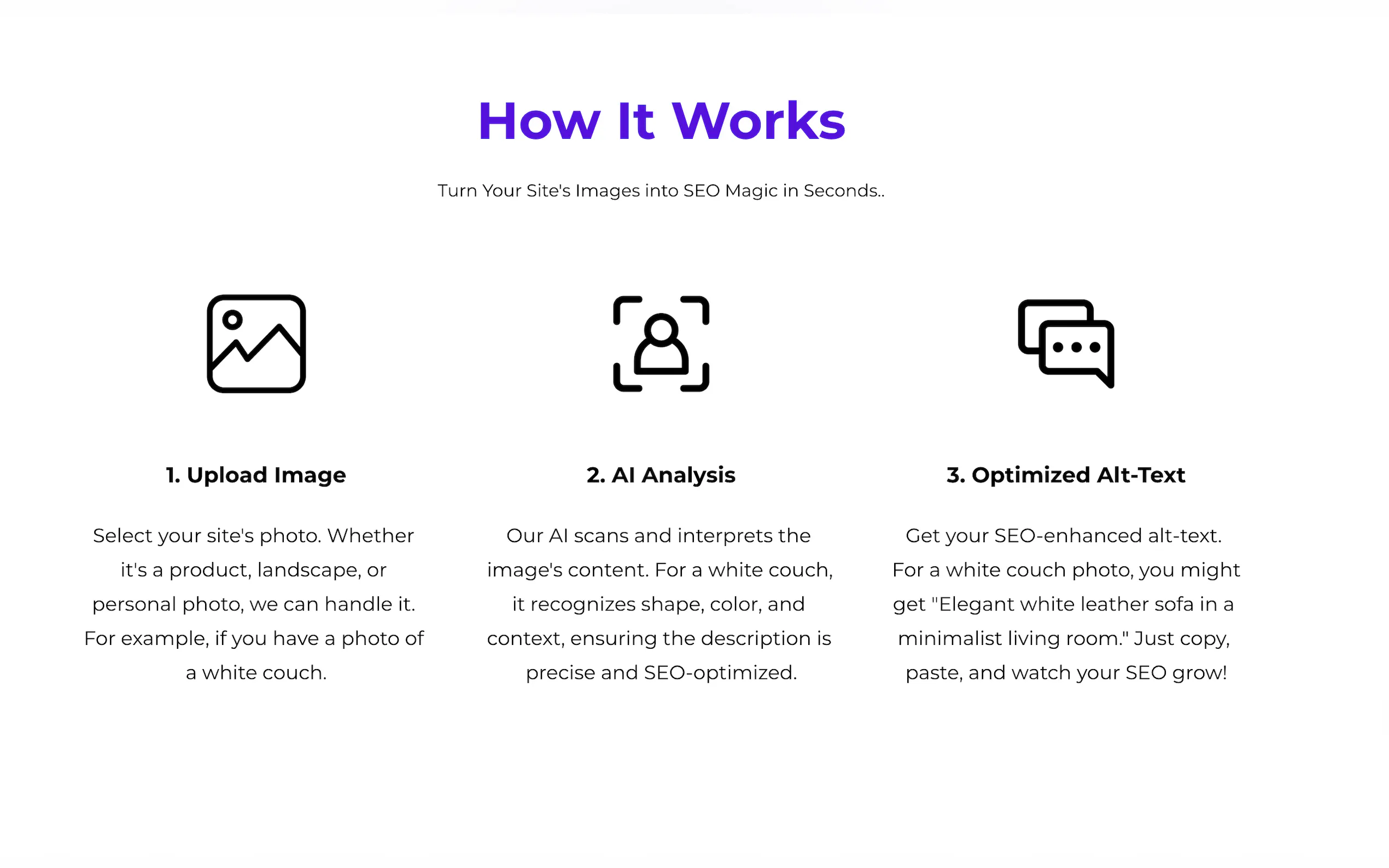 How It Works

Turn Your Site's Images into SEO Magic in Seconds..

1. Upload Image

Select your site's photo. Whether it's a product, landscape, or personal photo, we can handle it. For example, if you have a photo of a white couch.

2. AI Analysis

Our AI scans and interprets the image's content. For a white couch, it recognizes shape, color, and context, ensuring the description is precise and SEO-optimized.

3. Optimized Alt-Text

Get your SEO-enhanced alt-text. For a white couch photo, you might get "Elegant white leather sofa in a minimalist living room." Just copy, paste, and watch your SEO grow!